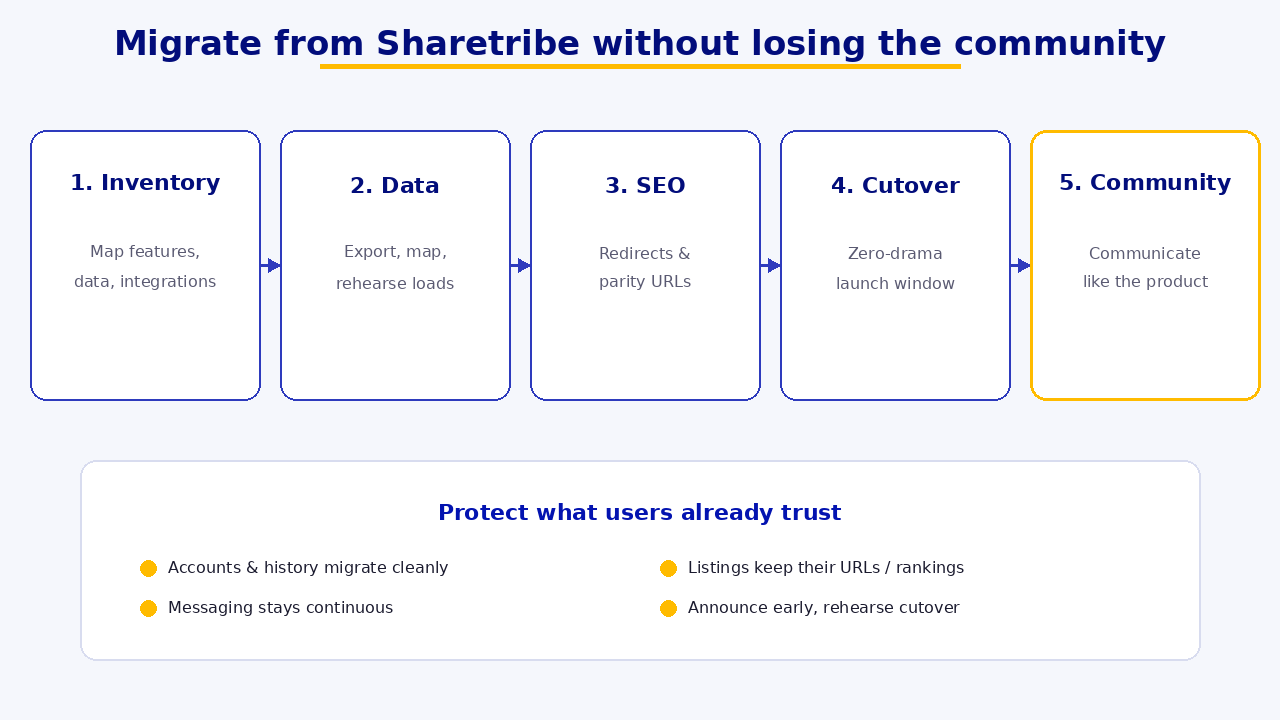 Migrate from Sharetribe without losing the community

1. Inventory

Map features, data, integrations

2. Data

Export, map, rehearse loads

3. SEO

Redirects & parity URLs

4. Cutover

Zero-drama launch window

5. Community

Communicate like the product

Protect what users already trust

Accounts & history migrate cleanly

Messaging stays continuous

Listings keep their URLs / rankings

Announce early, rehearse cutover